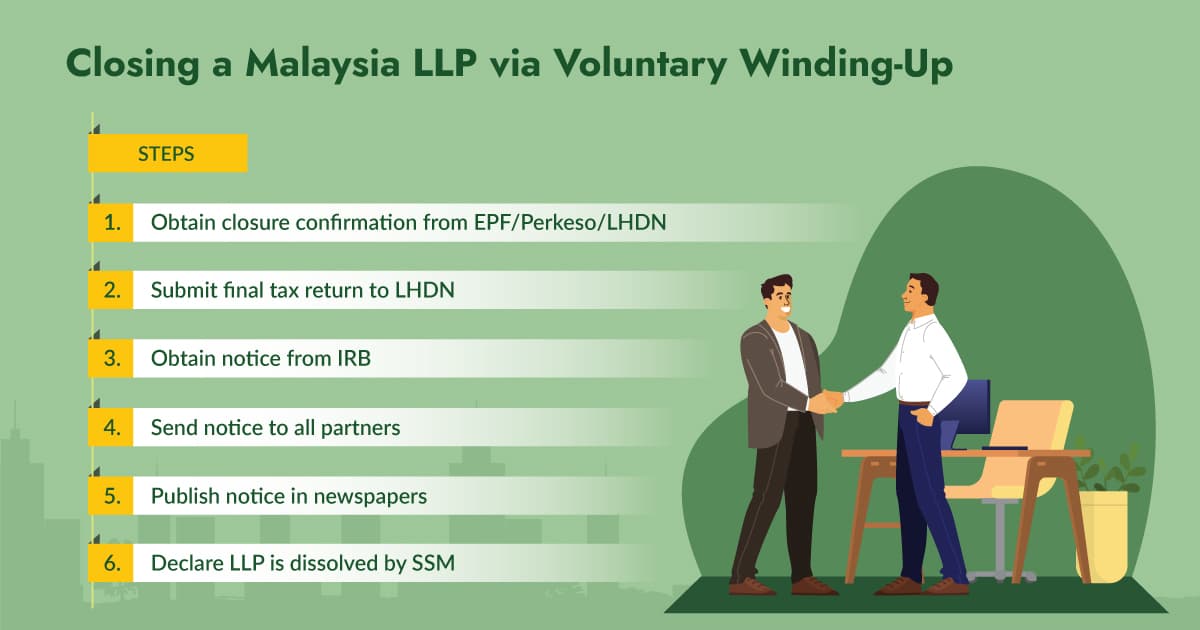 Closing a Malaysia LLP via Voluntary Winding-Up

STEPS

1. Obtain closure confirmation from EPF/Perkeso/LHDN

2. Submit final tax return to LHDN

3. Obtain notice from IRB

4. Send notice to all partners

5. Publish notice in newspapers

6. Declare LLP is dissolved by SSM